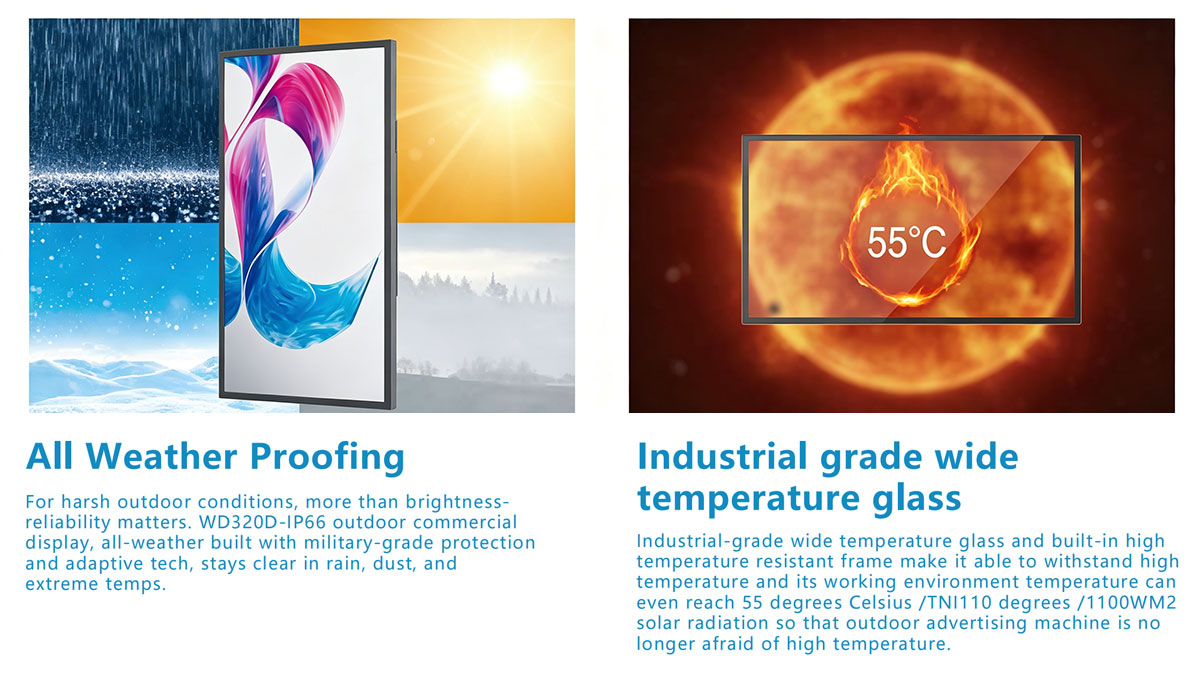 All Weather Proofing

For harsh outdoor conditions, more than brightness-reliability matters. WD320D-IP66 outdoor commercial display, all-weather built with military-grade protection and adaptive tech, stays clear in rain, dust, and extreme temps.

55°C

Industrial grade wide temperature glass

Industrial-grade wide temperature glass and built-in high temperature resistant frame make it able to withstand high temperature and its working environment temperature can even reach 55 degrees Celsius /TNI110 degrees /1100WM2 solar radiation so that outdoor advertising machine is no longer afraid of high temperature.